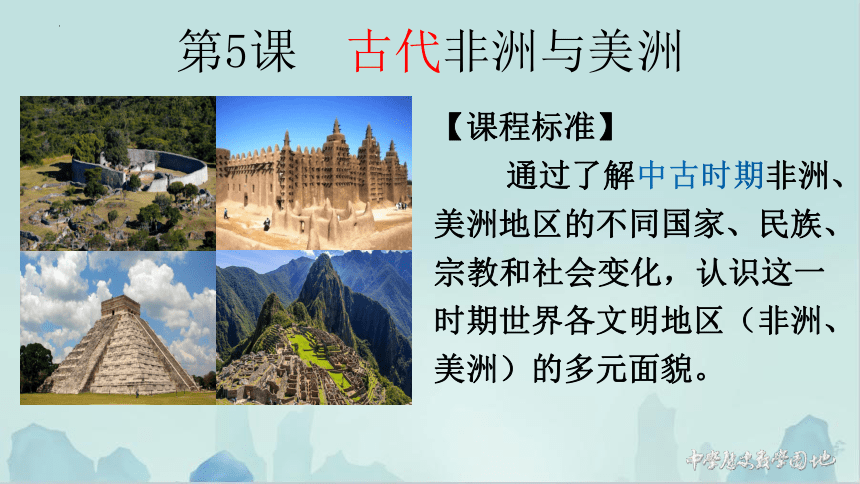 第5课　古代非洲与美洲

【课程标准】

通过了解中古时期非洲、美洲地区的不同国家、民族、宗教和社会变化，认识这一时期世界各文明地区（非洲、美洲）的多元面貌。

中学历史教学园地